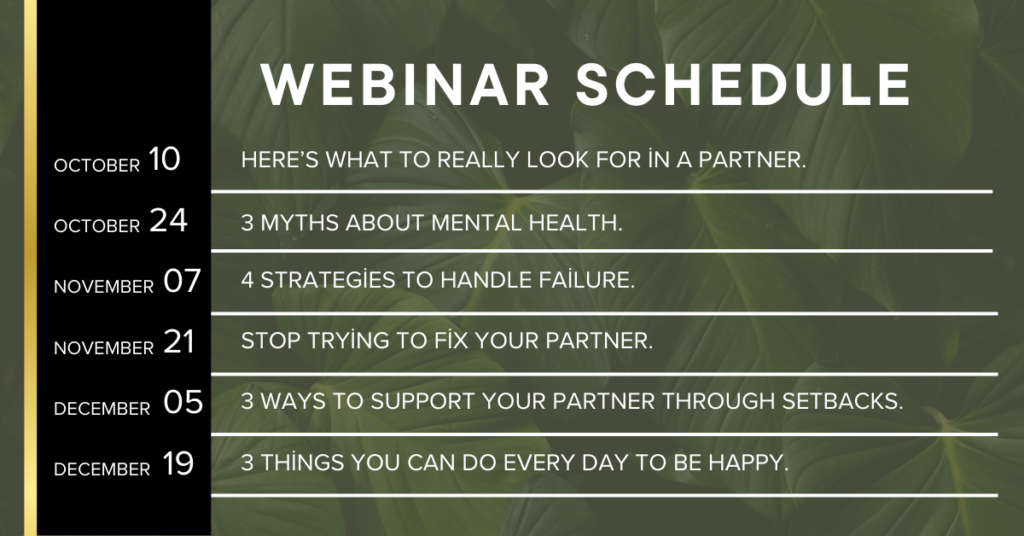 WEBINAR SCHEDULE

OCTOBER 10 HERE'S WHAT TO REALLY LOOK FOR İN A PARTNER.

OCTOBER 24 3 MYTHS ABOUT MENTAL HEALTH.

NOVEMBER 07 4 STRATEGİES TO HANDLE FAİLURE.

NOVEMBER 21 STOP TRYİNG TO FİX YOUR PARTNER.

DECEMBER 05 3 WAYS TO SUPPORT YOUR PARTNER THROUGH SETBACKS.

DECEMBER 19 3 THİNGS YOU CAN DO EVERY DAY TO BE HAPPY.